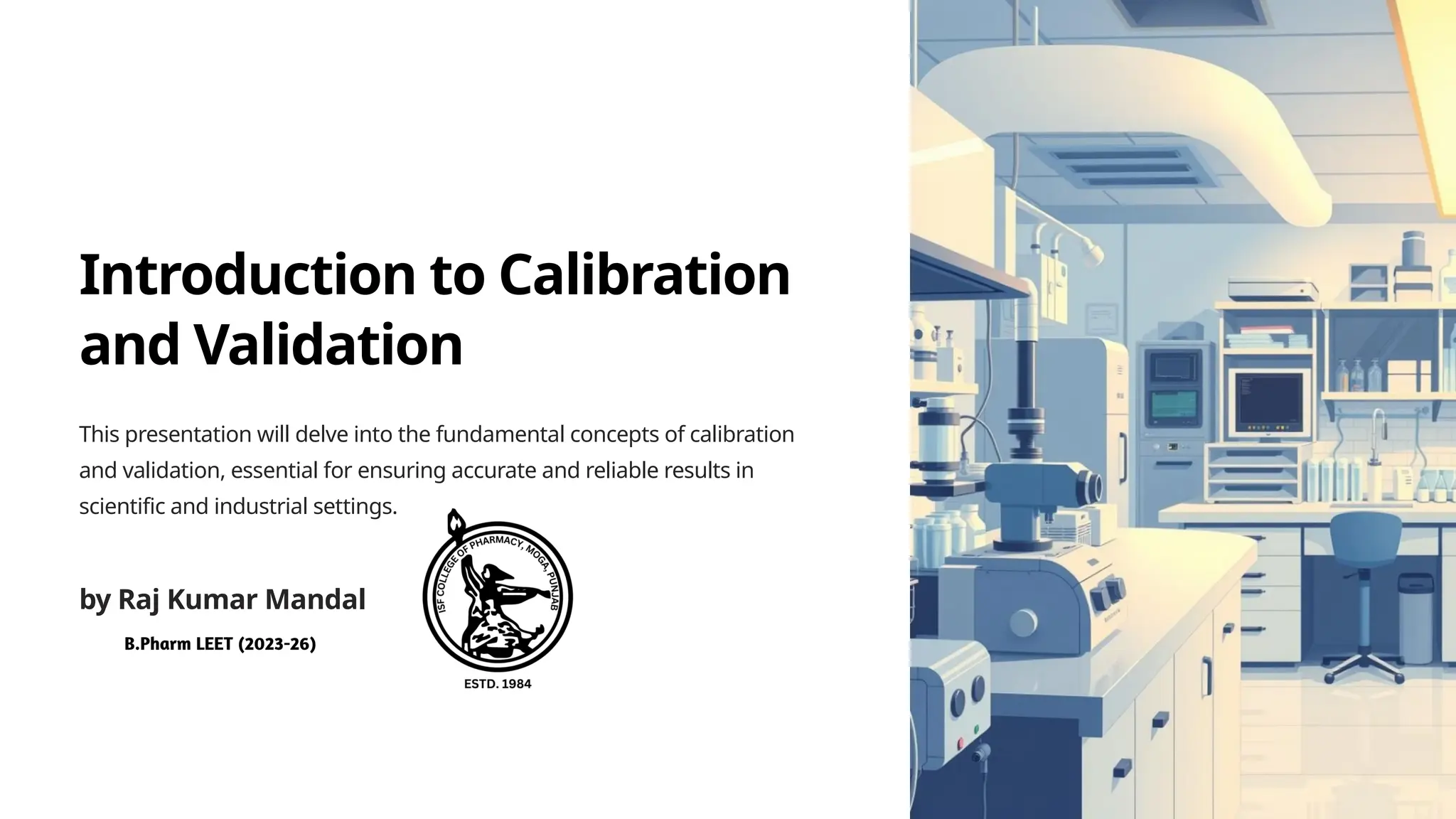 Introduction to Calibration and Validation

This presentation will delve into the fundamental concepts of calibration and validation, essential for ensuring accurate and reliable results in scientific and industrial settings.

by Raj Kumar Mandal

B.Pharm LEET (2023-26)

ISF COLLEGE OF PHARMACY, MOGA, PUNJAB

ESTD. 1984